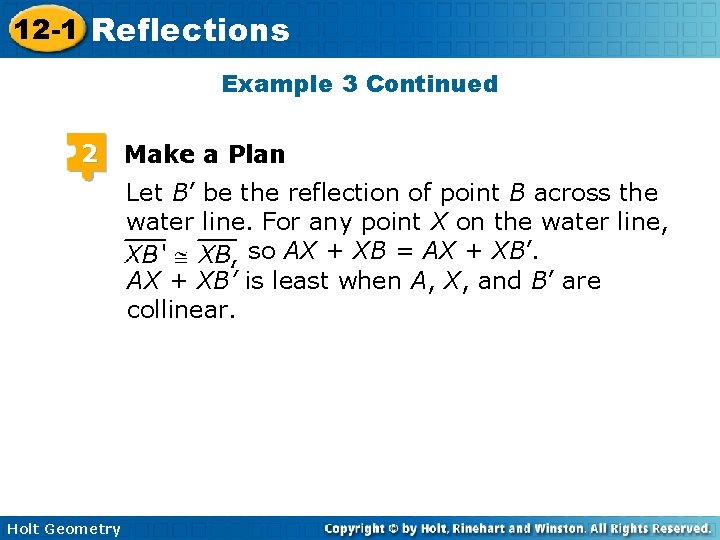 12-1 Reflections

Example 3 Continued

2 Make a Plan

Let $B'$ be the reflection of point $B$ across the water line. For any point $X$ on the water line, $\overline{XB'} \cong \overline{XB}$, so $AX + XB = AX + XB'$. $AX + XB'$ is least when $A$, $X$, and $B'$ are collinear.

Holt Geometry

Copyright © by Holt, Rinehart and Winston. All Rights Reserved.